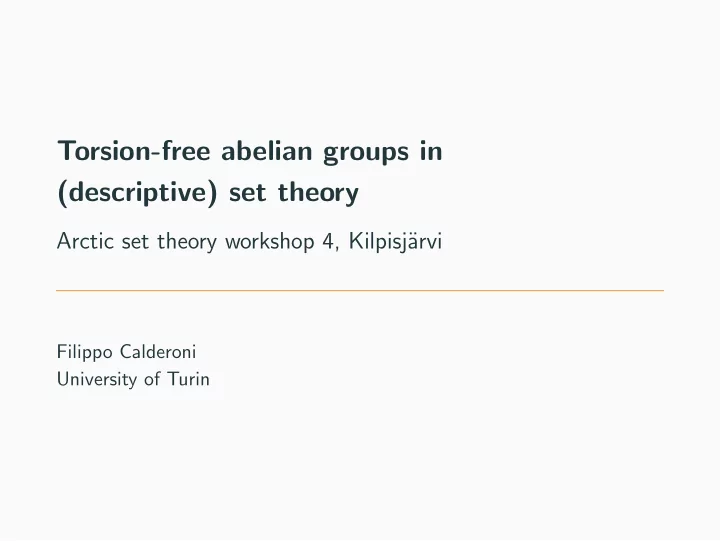 Torsion-free abelian groups in (descriptive) set theory

Arctic set theory workshop 4, Kilpisjärvi

Filippo Calderoni
University of Turin